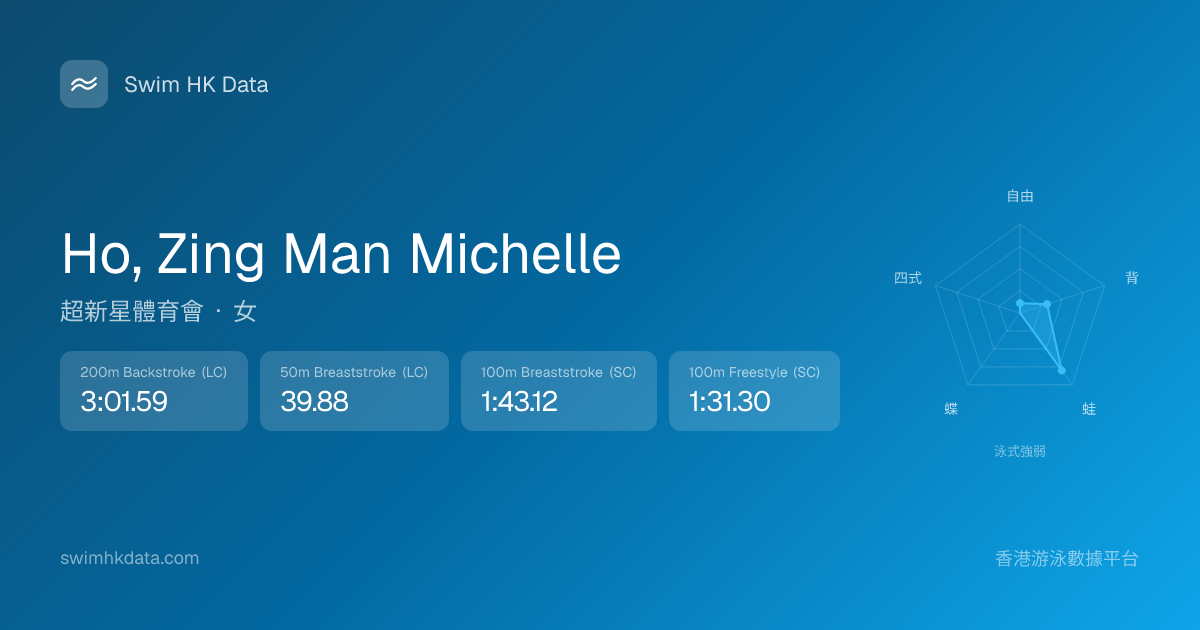 Swim HK Data

Ho, Zing Man Michelle

超新星體育會 · 女

200m Backstroke (LC)
3:01.59

50m Breaststroke (LC)
39.88

100m Breaststroke (SC)
1:43.12

100m Freestyle (SC)
1:31.30

自由
背
蛙
蝶
四式
泳式強弱

swimhkdata.com

香港游泳數據平台